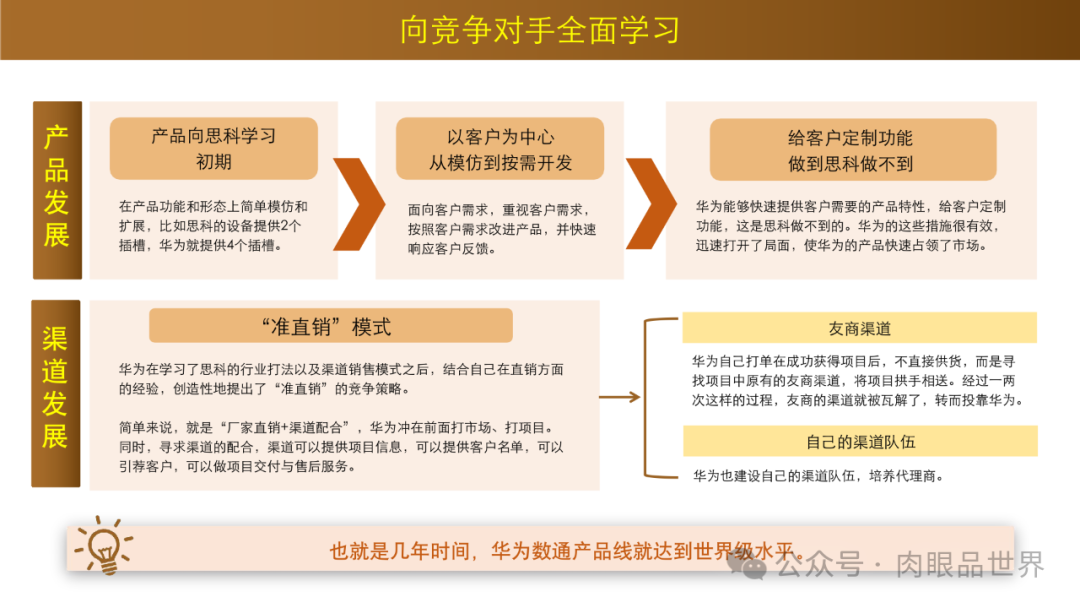 向竞争对手全面学习

产品发展

产品向思科学习
初期

在产品功能和形态上简单模仿和扩展，比如思科的设备提供2个插槽，华为就提供4个插槽。

以客户为中心
从模仿到按需开发

面向客户需求，重视客户需求，按照客户需求改进产品，并快速响应客户反馈。

给客户定制功能
做到思科做不到

华为能够快速提供客户需要的产品特性，给客户定制功能，这是思科做不到的。华为的这些措施很有效，迅速打开了局面，使华为的产品快速占领了市场。

渠道发展

“准直销”模式

华为在学习了思科的行业打法以及渠道销售模式之后，结合自己在直销方面的经验，创造性地提出了“准直销”的竞争策略。

简单来说，就是“厂家直销+渠道配合”，华为冲在前面打市场、打项目。同时，寻求渠道的配合，渠道可以提供项目信息，可以提供客户名单，可以引荐客户，可以做项目交付与售后服务。

友商渠道

华为自己打单在成功获得项目后，不直接供货，而是寻找项目中原有的友商渠道，将项目拱手相送。经过一两次这样的过程，友商的渠道就被瓦解了，转而投靠华为。

自己的渠道队伍

华为也建设自己的渠道队伍，培养代理商。

也就是几年时间，华为数通产品线就达到世界级水平。

公众号 · 肉眼品世界